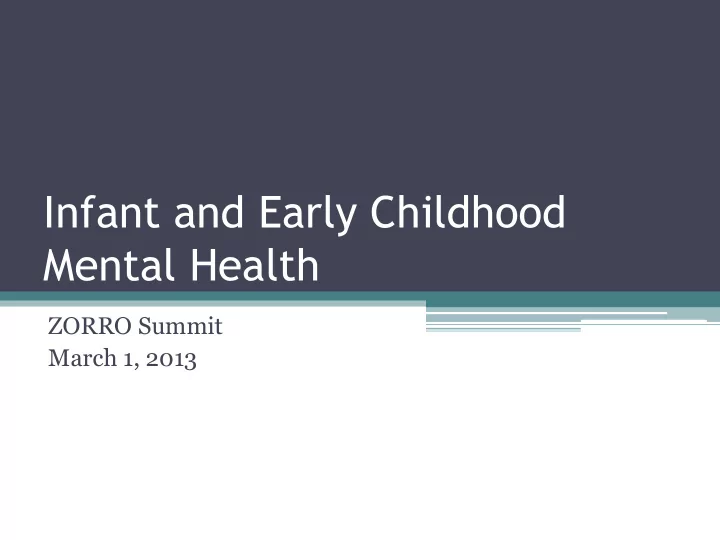 Infant and Early Childhood Mental Health

ZORRO Summit
March 1, 2013